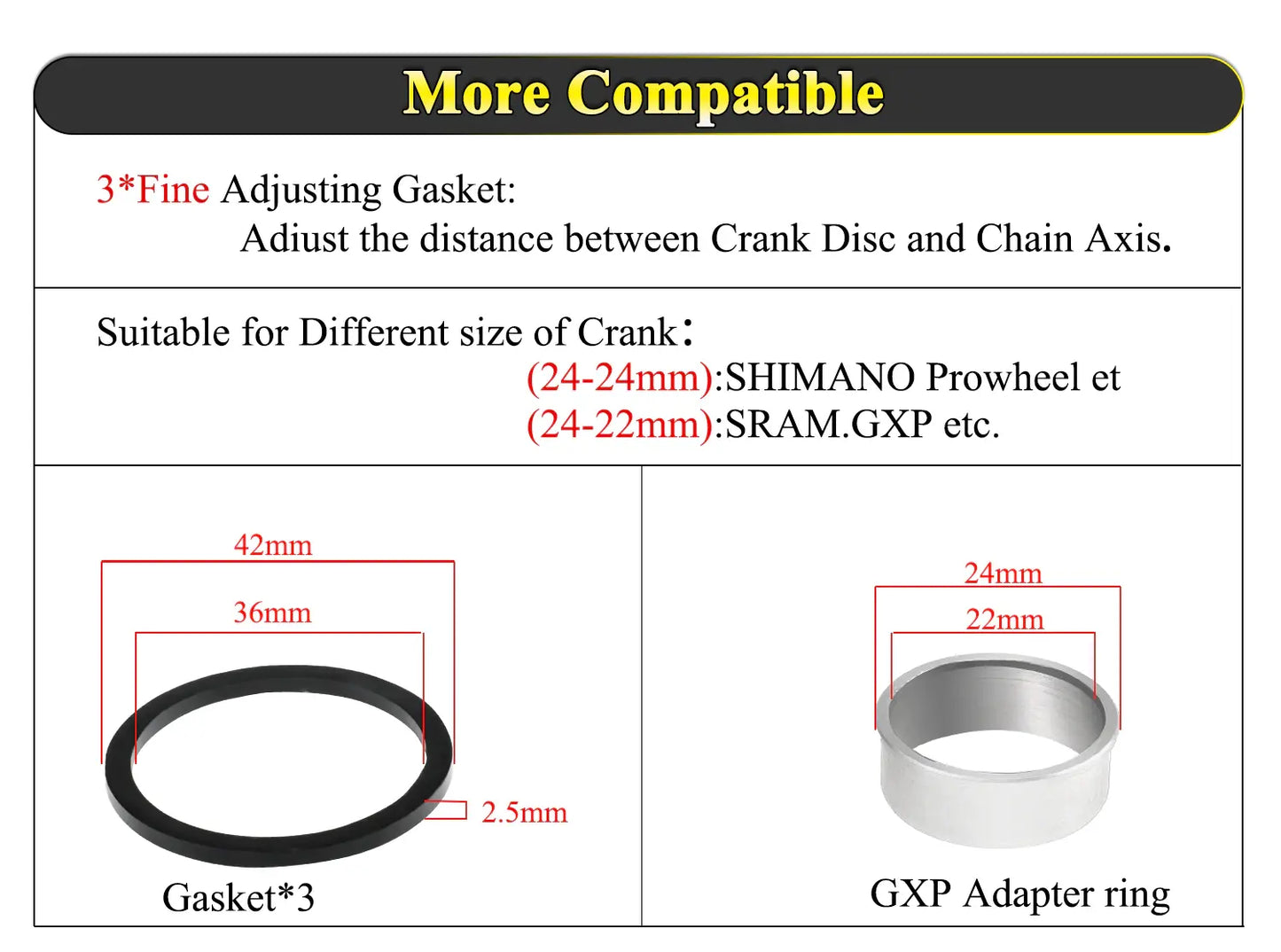 More Compatible

3*Fine Adjusting Gasket:
Adiust the distance between Crank Disc and Chain Axis.

Suitable for Different size of Crank:
(24-24mm):SHIMANO Prowheel et
(24-22mm):SRAM.GXP etc.

42mm
36mm
2.5mm
Gasket*3

24mm
22mm
GXP Adapter ring